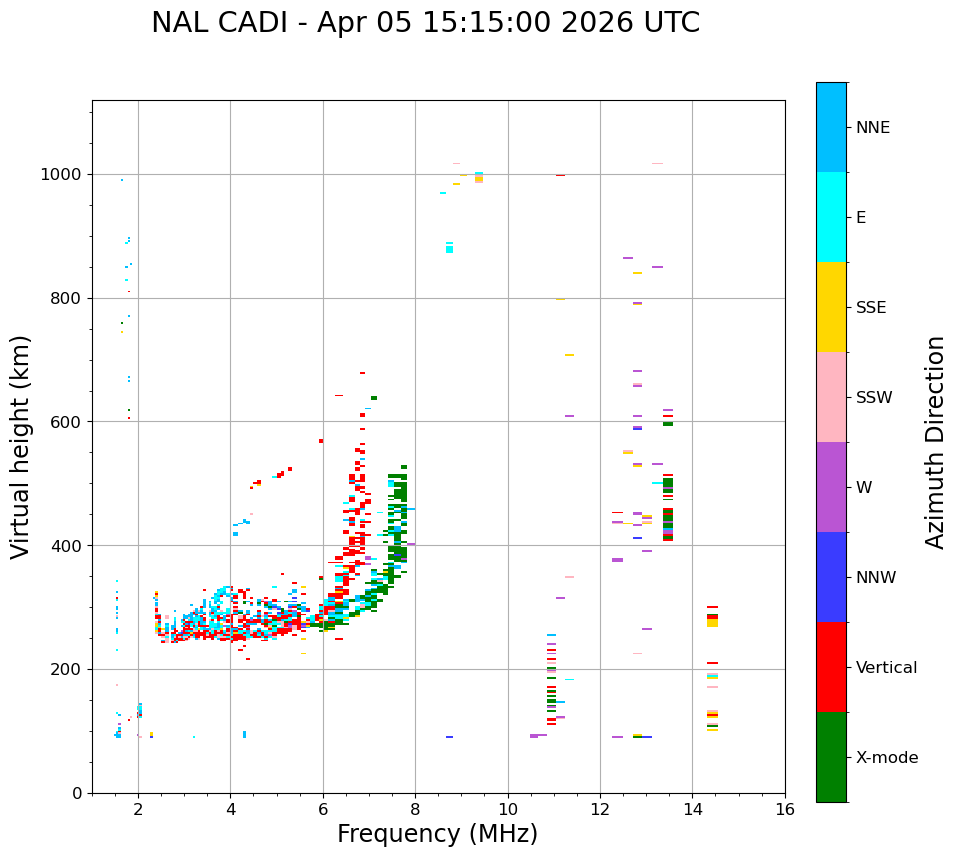 NAL CADI - Apr 05 15:15:00 2026 UTC

Virtual height (km)

1000
800
600
400
200
0

2
4
6
8
10
12
14
16

Frequency (MHz)

NNE
E
SSE
SSW
W
NNW
Vertical
X-mode

Azimuth Direction